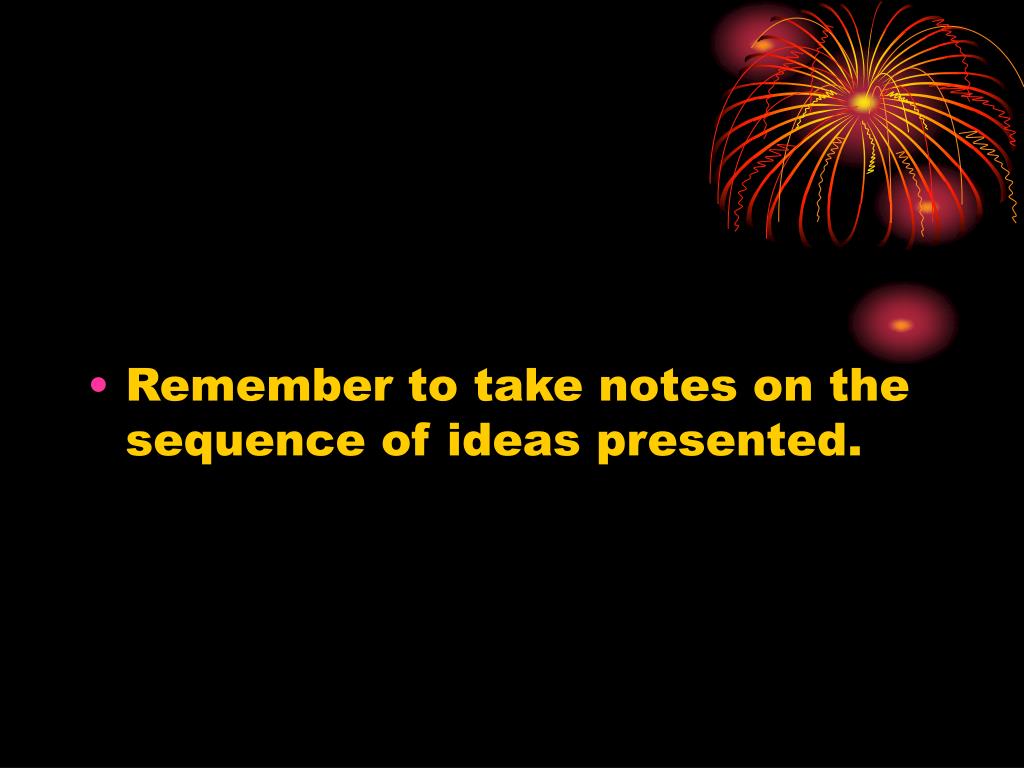 • Remember to take notes on the sequence of ideas presented.